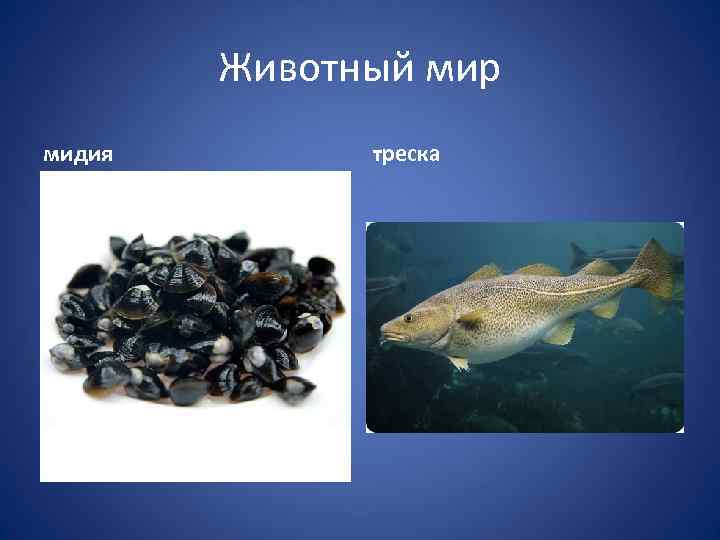 Животный мир

мидия

треска